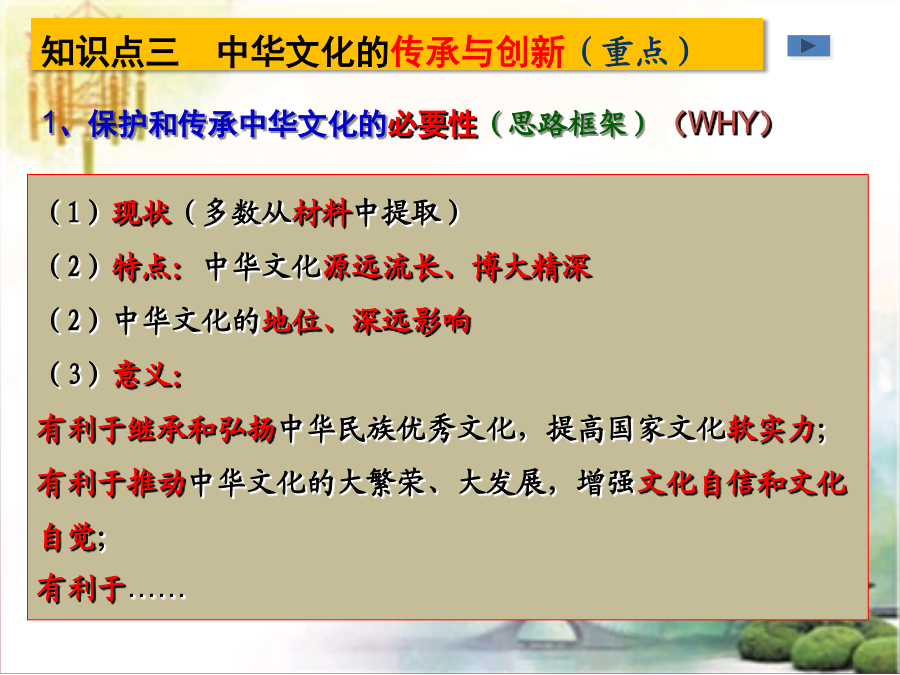 知识点三　中华文化的传承与创新（重点）

1、保护和传承中华文化的必要性（思路框架）（WHY）

（1）现状（多数从材料中提取）

（2）特点：中华文化源远流长、博大精深

（2）中华文化的地位、深远影响

（3）意义：

有利于继承和弘扬中华民族优秀文化，提高国家文化软实力；

有利于推动中华文化的大繁荣、大发展，增强文化自信和文化自觉；

有利于……